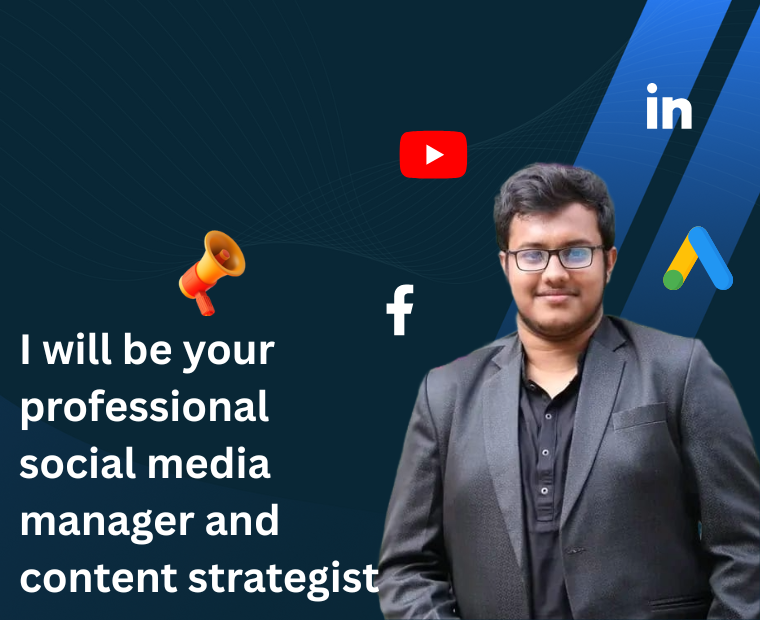 in

f

I will be your professional social media manager and content strategist